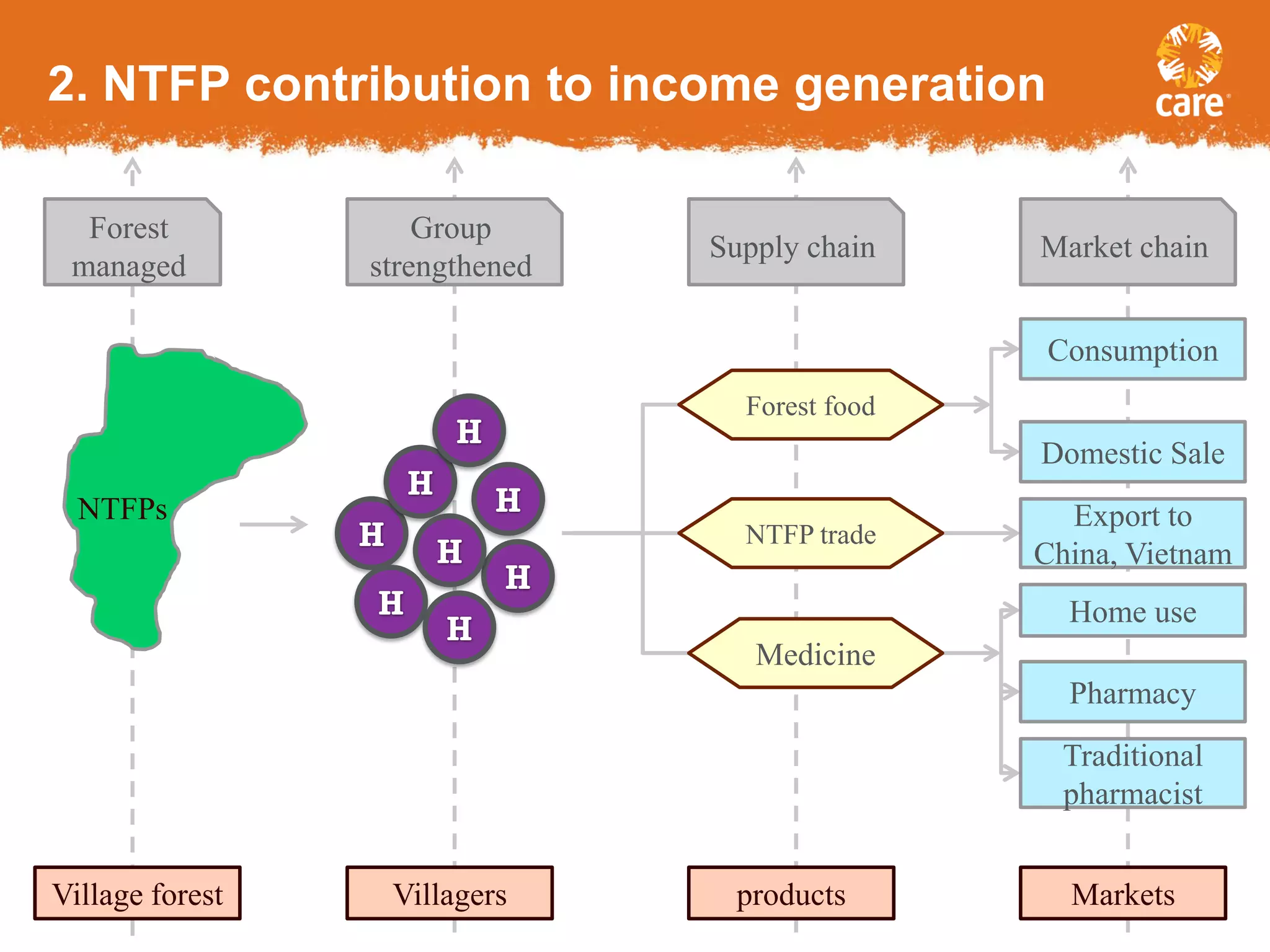 2. NTFP contribution to income generation

care

Forest managed

Group strengthened

Supply chain

Market chain

NTFPs

H H H H H H H H

Forest food

NTFP trade

Medicine

Consumption

Domestic Sale

Export to China, Vietnam

Home use

Pharmacy

Traditional pharmacist

Village forest

Villagers

products

Markets